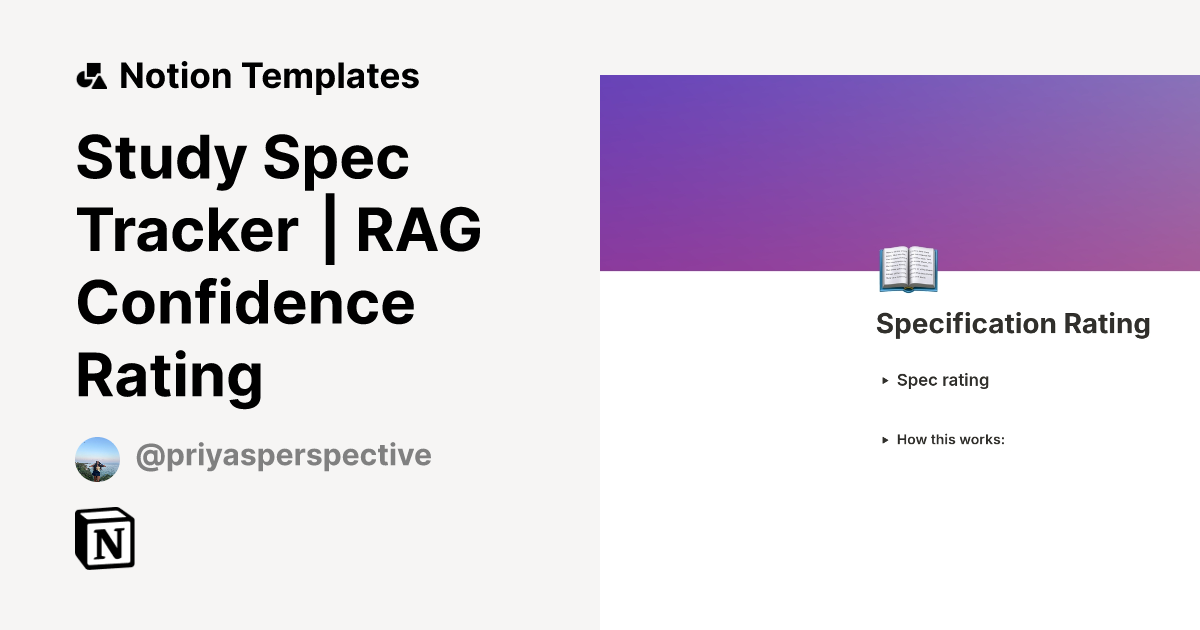 Notion Templates

Study Spec Tracker | RAG Confidence Rating

@priyasperspective

N

Specification Rating

▸ Spec rating

▸ How this works: